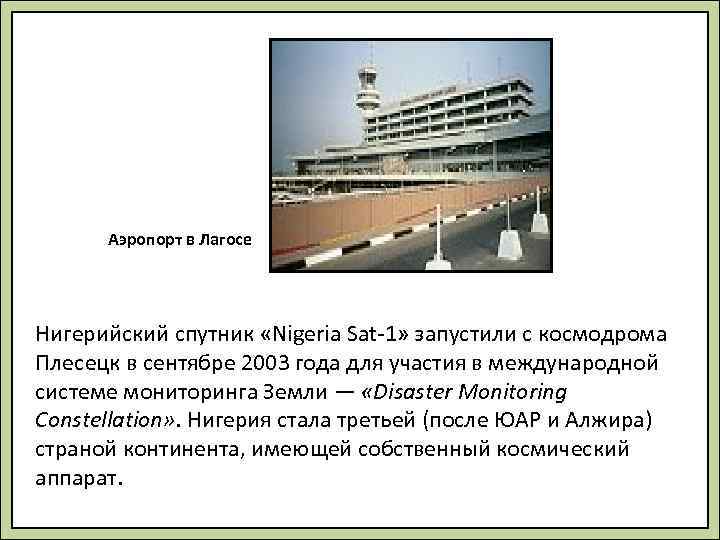 Аэропорт в Лагосе

Нигерийский спутник «Nigeria Sat-1» запустили с космодрома Плесецк в сентябре 2003 года для участия в международной системе мониторинга Земли — «Disaster Monitoring Constellation». Нигерия стала третьей (после ЮАР и Алжира) страной континента, имеющей собственный космический аппарат.